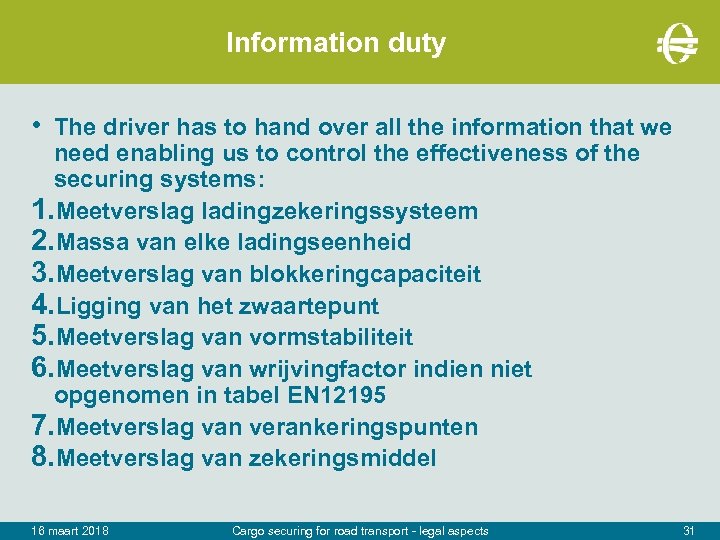 Information duty

• The driver has to hand over all the information that we need enabling us to control the effectiveness of the securing systems:

1. Meetverslag ladingzekeringssysteem
2. Massa van elke ladingseenheid
3. Meetverslag van blokkeringcapaciteit
4. Ligging van het zwaartepunt
5. Meetverslag van vormstabiliteit
6. Meetverslag van wrijvingfactor indien niet opgenomen in tabel EN12195
7. Meetverslag van verankeringspunten
8. Meetverslag van zekeringsmiddel

16 maart 2018 Cargo securing for road transport - legal aspects 31